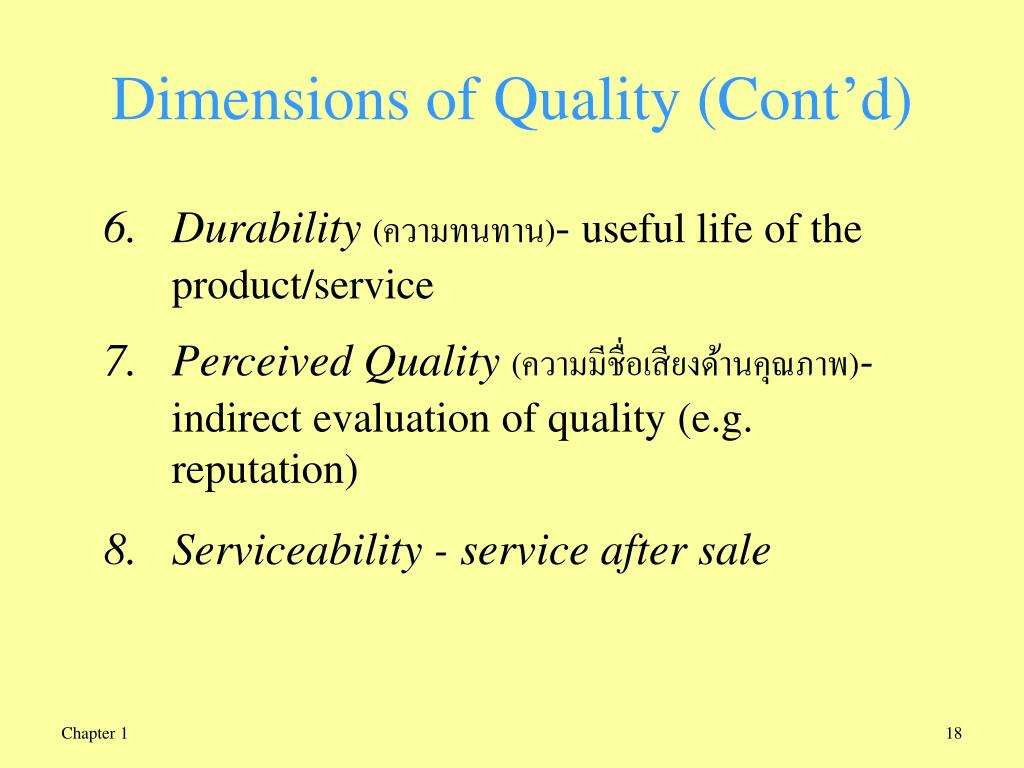 Dimensions of Quality (Cont’d)

6. Durability (ความทนทาน)- useful life of the product/service

7. Perceived Quality (ความมีชื่อเสียงด้านคุณภาพ)- indirect evaluation of quality (e.g. reputation)

8. Serviceability - service after sale

Chapter 1

18